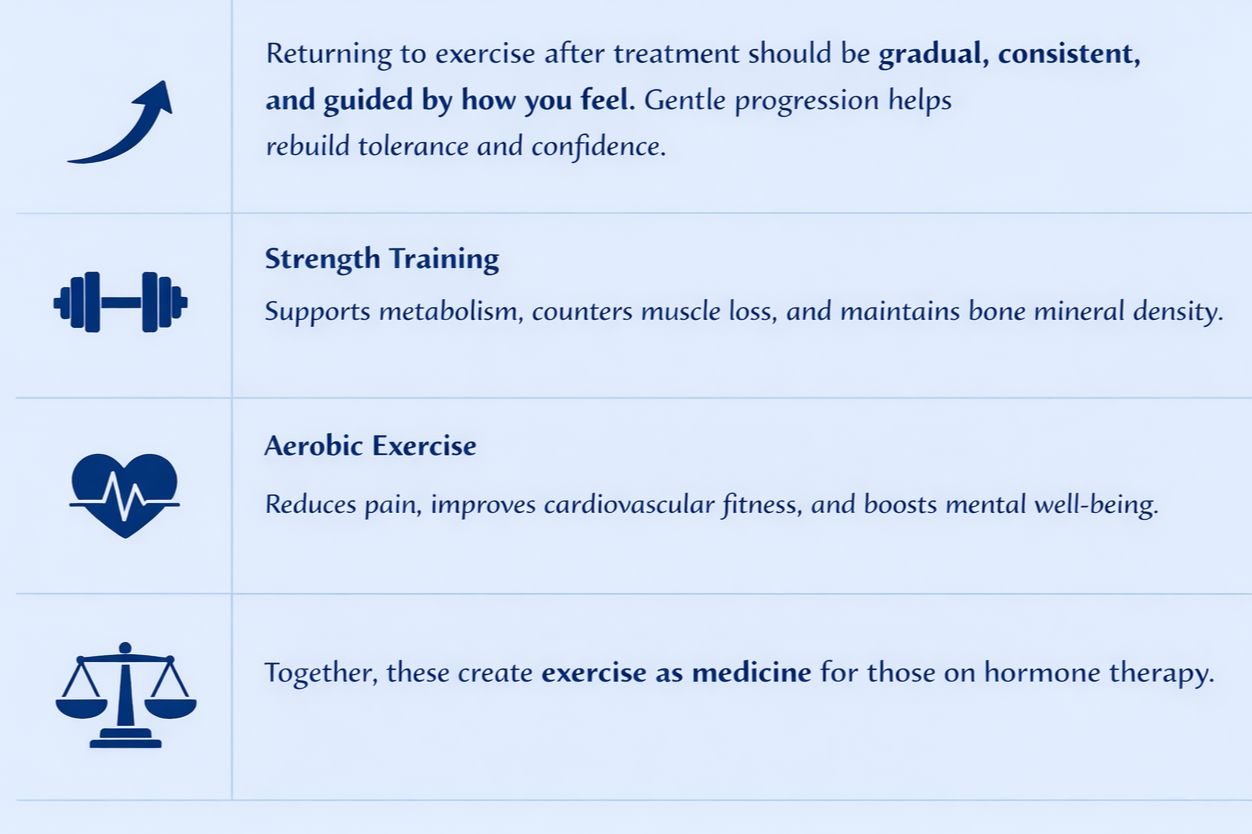 Returning to exercise after treatment should be gradual, consistent, and guided by how you feel. Gentle progression helps rebuild tolerance and confidence.

Strength Training

Supports metabolism, counters muscle loss, and maintains bone mineral density.

Aerobic Exercise

Reduces pain, improves cardiovascular fitness, and boosts mental well-being.

Together, these create exercise as medicine for those on hormone therapy.